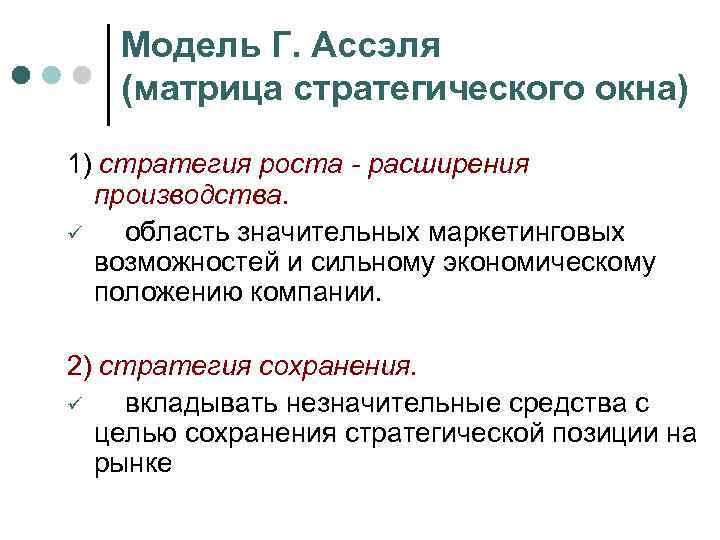 Модель Г. Ассэля (матрица стратегического окна)

1) стратегия роста - расширения производства.

✓ область значительных маркетинговых возможностей и сильному экономическому положению компании.

2) стратегия сохранения.

✓ вкладывать незначительные средства с целью сохранения стратегической позиции на рынке